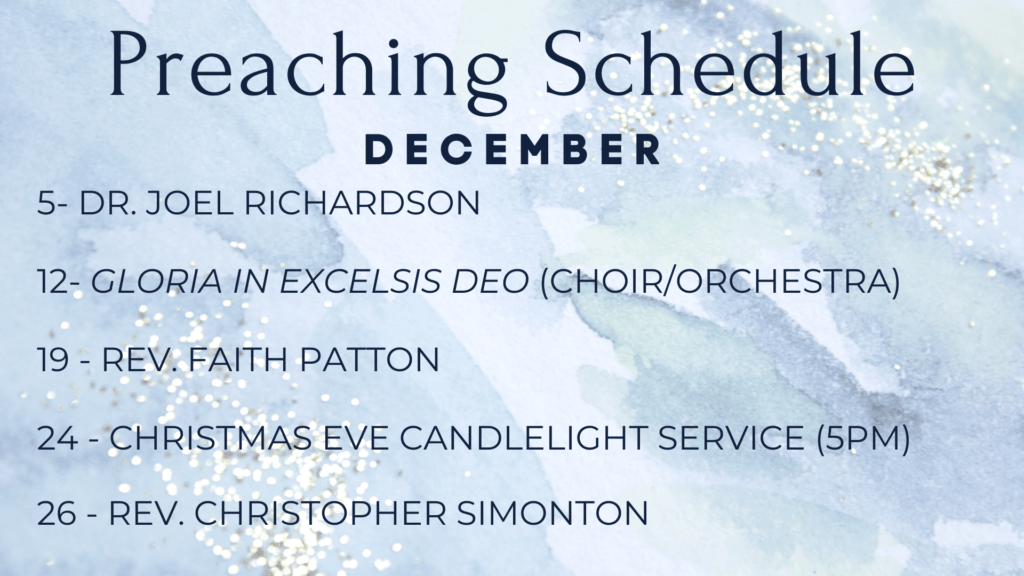 Preaching Schedule
DECEMBER

5- DR. JOEL RICHARDSON

12- GLORIA IN EXCELSIS DEO (CHOIR/ORCHESTRA)

19 - REV. FAITH PATTON

24 - CHRISTMAS EVE CANDLELIGHT SERVICE (5PM)

26 - REV. CHRISTOPHER SIMONTON